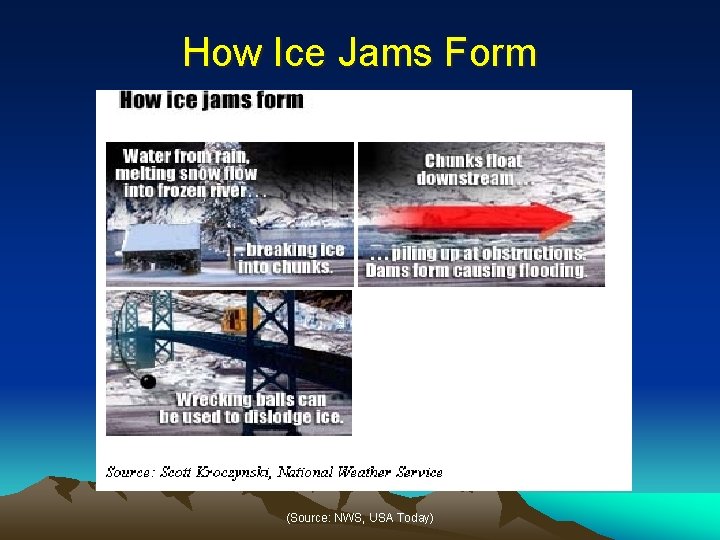 How Ice Jams Form

How ice jams form

Water from rain, melting snow flow into frozen river . . .

. . . breaking ice into chunks.

Chunks float downstream . . .

. . . piling up at obstructions. Dams form causing flooding.

Wrecking balls can be used to dislodge ice.

Source: Scott Kroczynski, National Weather Service

(Source: NWS, USA Today)